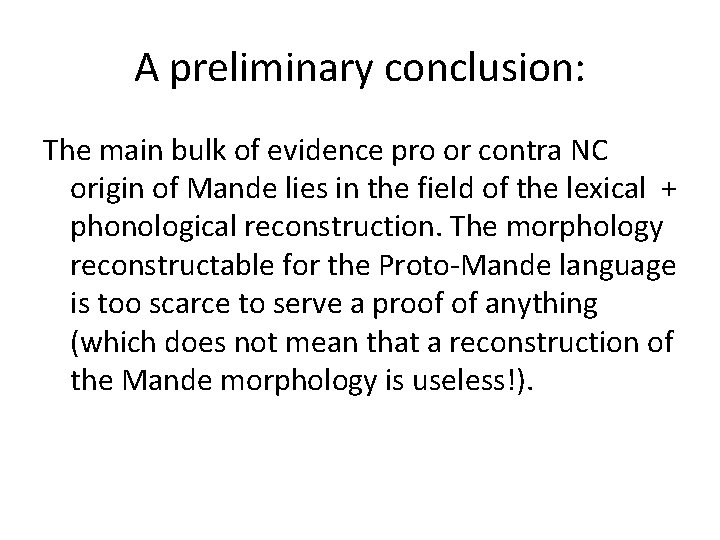 A preliminary conclusion:

The main bulk of evidence pro or contra NC origin of Mande lies in the field of the lexical + phonological reconstruction. The morphology reconstructable for the Proto-Mande language is too scarce to serve a proof of anything (which does not mean that a reconstruction of the Mande morphology is useless!).